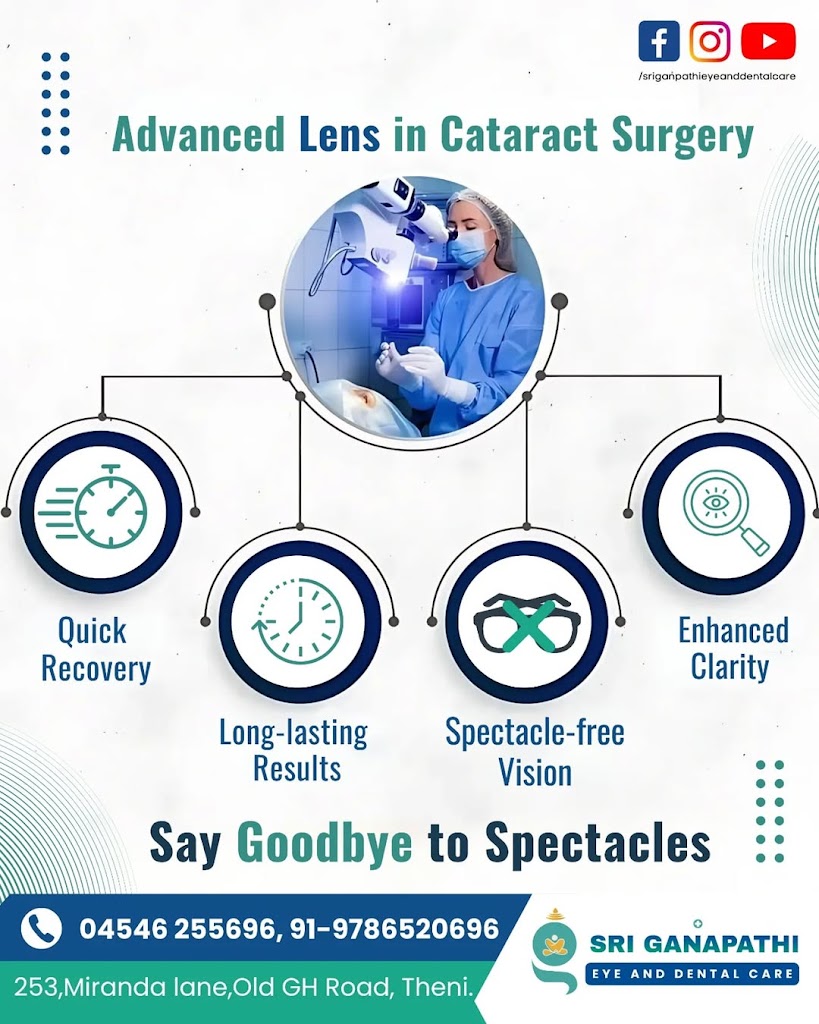 /sriganpathieyeanddentalcare

Advanced Lens in Cataract Surgery

Quick Recovery

Long-lasting Results

Spectacle-free Vision

Enhanced Clarity

Say Goodbye to Spectacles

04546 255696, 91-9786520696

253,Miranda lane,Old GH Road, Theni.

SRI GANAPATHI
EYE AND DENTAL CARE